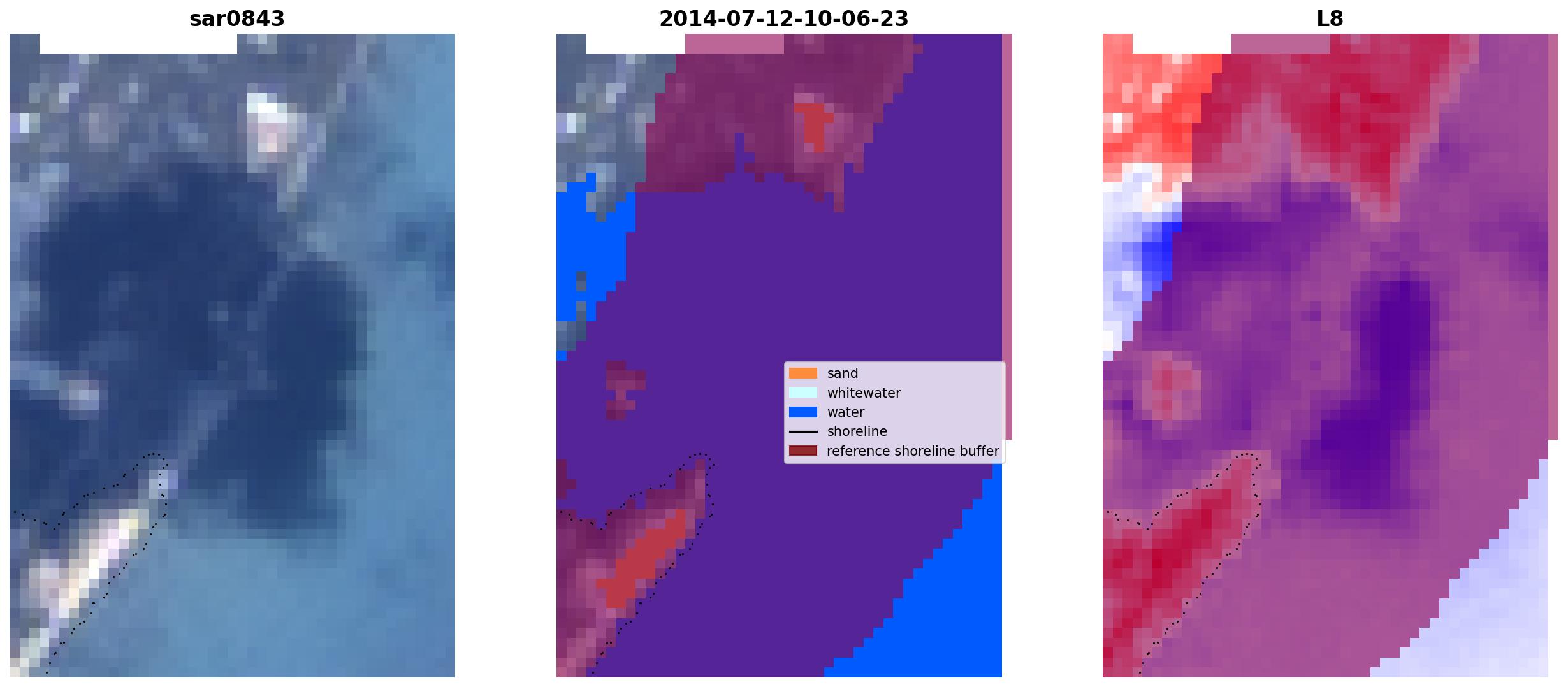 sar0843

2014-07-12-10-06-23

sand
whitewater
water
shoreline
reference shoreline buffer

L8